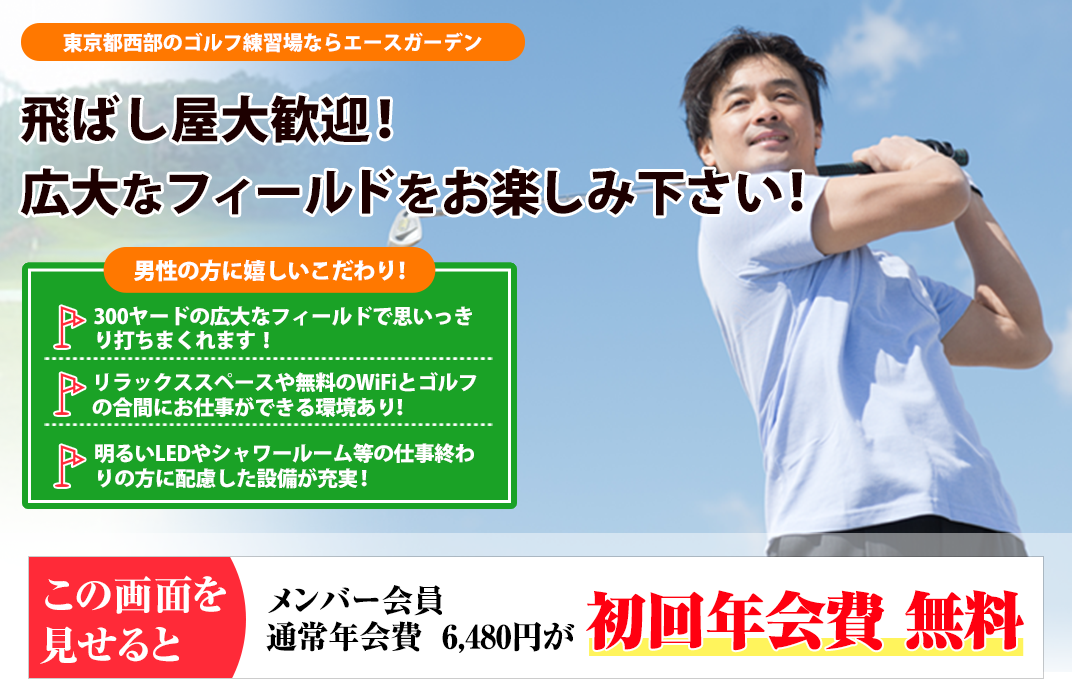 東京都西部のゴルフ練習場ならエースガーデン

飛ばし屋大歓迎！
広大なフィールドをお楽しみ下さい！

男性の方に嬉しいこだわり！

300ヤードの広大なフィールドで思いっきり打ちまくれます！

リラックススペースや無料のWiFiとゴルフの合間にお仕事ができる環境あり!

明るいLEDやシャワールーム等の仕事終わりの方に配慮した設備が充実！

この画面を見せると

メンバー会員
通常年会費 6,480円が

初回年会費 無料